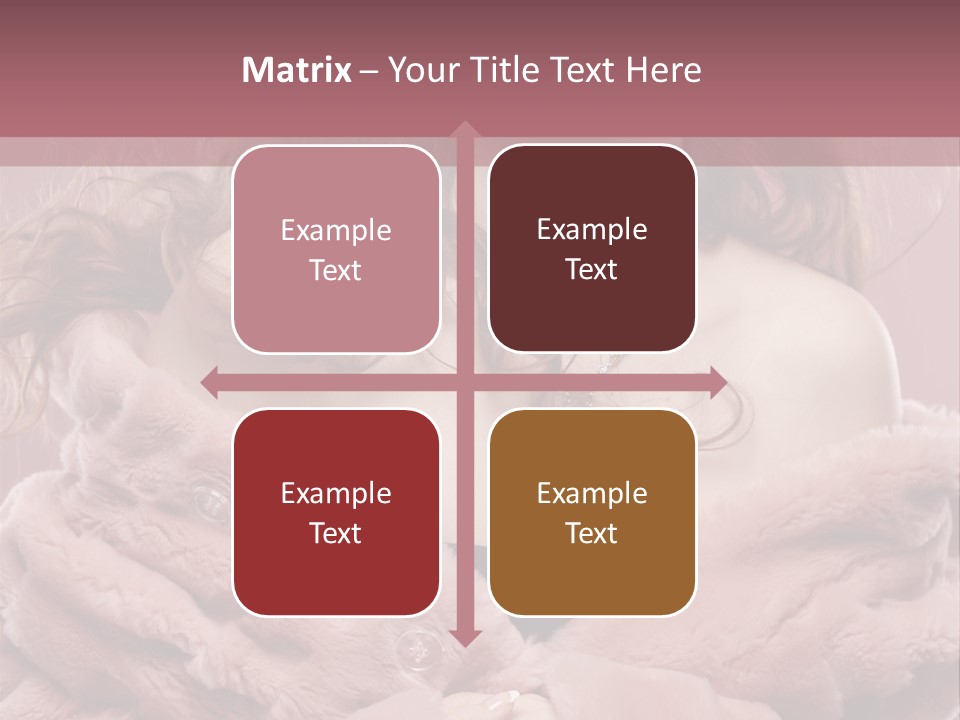 Matrix – Your Title Text Here

Example Text

Example Text

Example Text

Example Text